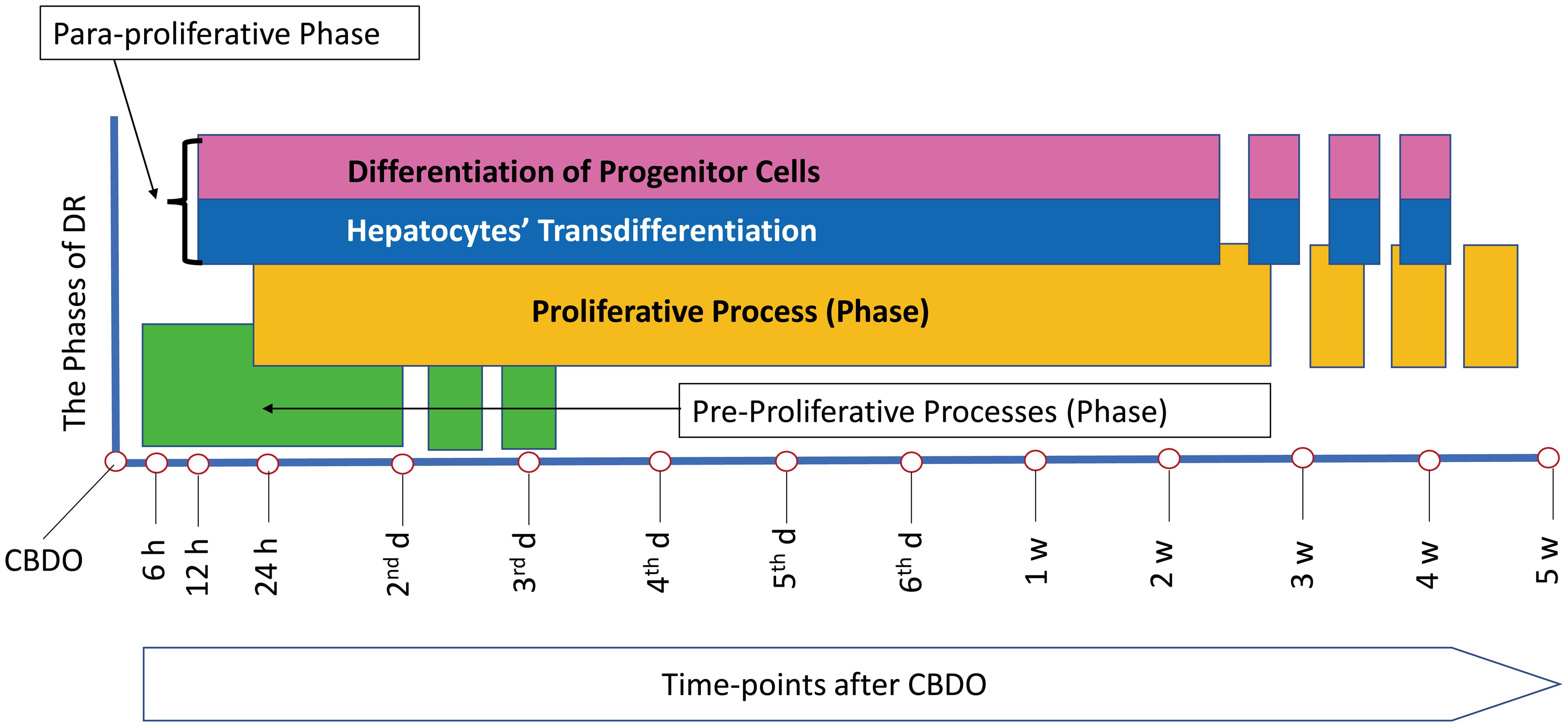 Para-proliferative Phase

The Phases of DR

Differentiation of Progenitor Cells

Hepatocytes' Transdifferentiation

Proliferative Process (Phase)

Pre-Proliferative Processes (Phase)

CBDO

6 h

12 h

24 h

$2^{nd}$ d

$3^{rd}$ d

$4^{th}$ d

$5^{th}$ d

$6^{th}$ d

1 w

2 w

3 w

4 w

5 w

Time-points after CBDO